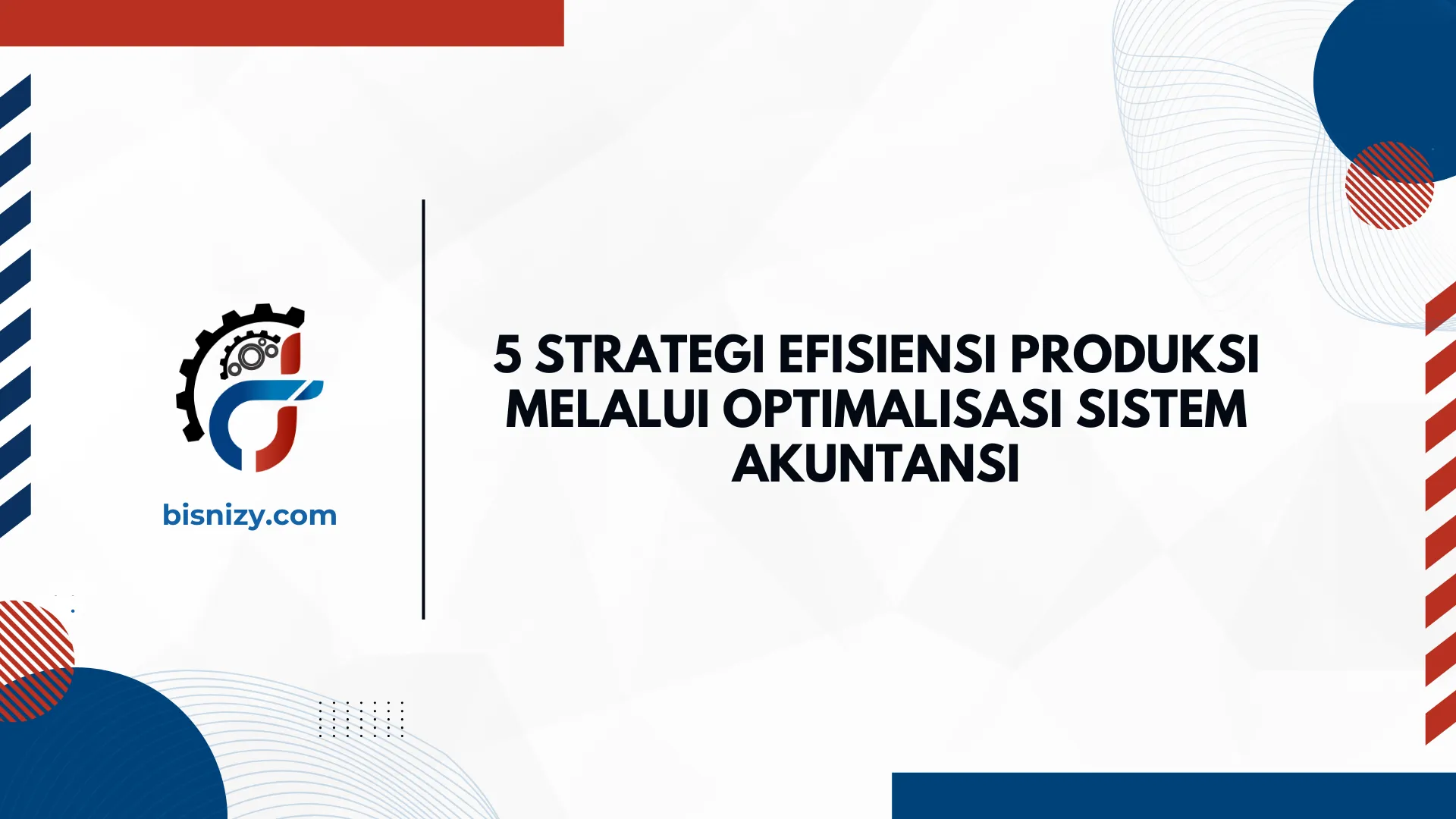 bisnizy.com

5 STRATEGI EFISIENSI PRODUKSI MELALUI OPTIMALISASI SISTEM AKUNTANSI